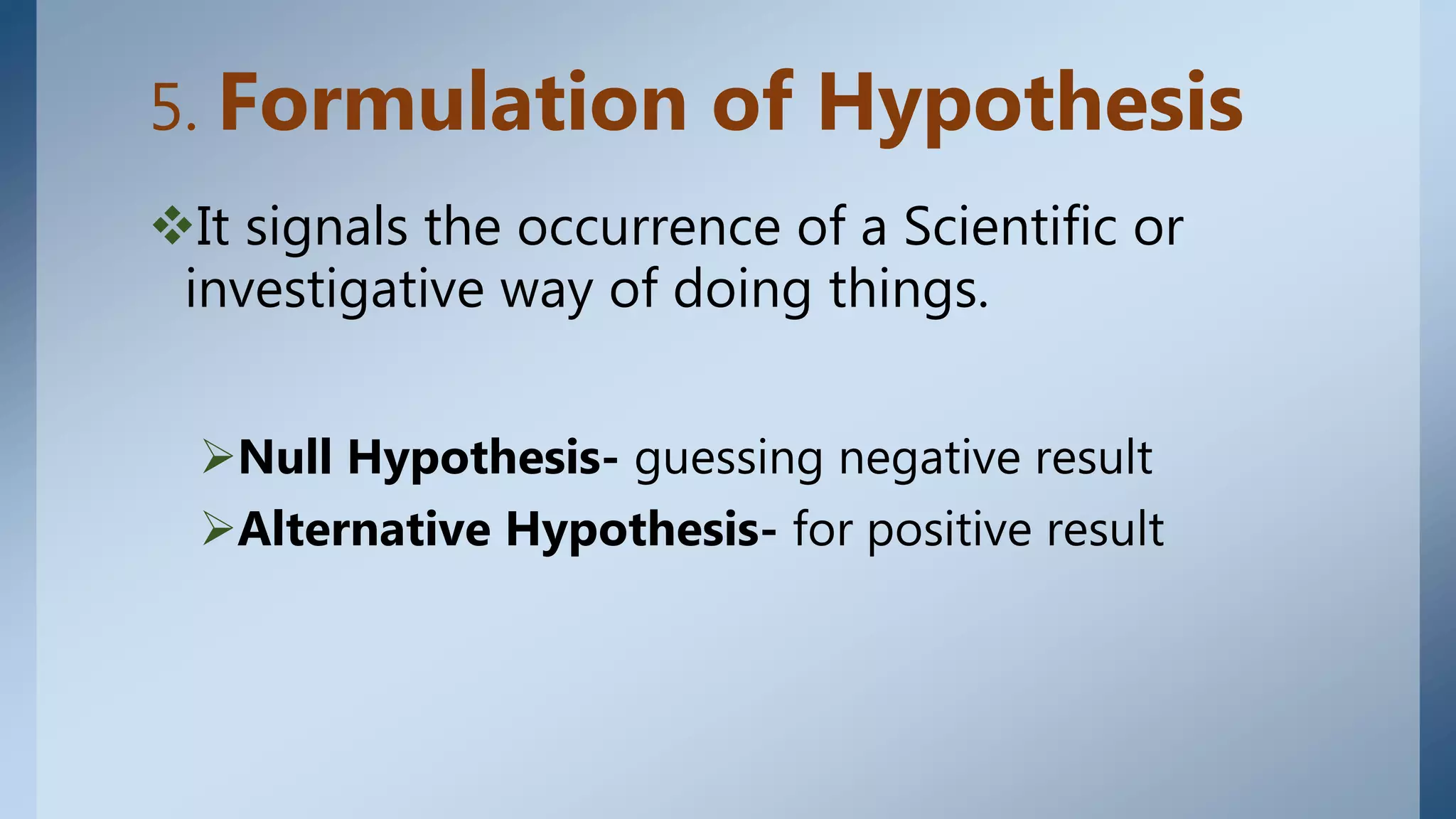 5. Formulation of Hypothesis

❖It signals the occurrence of a Scientific or investigative way of doing things.

➢Null Hypothesis- guessing negative result

➢Alternative Hypothesis- for positive result